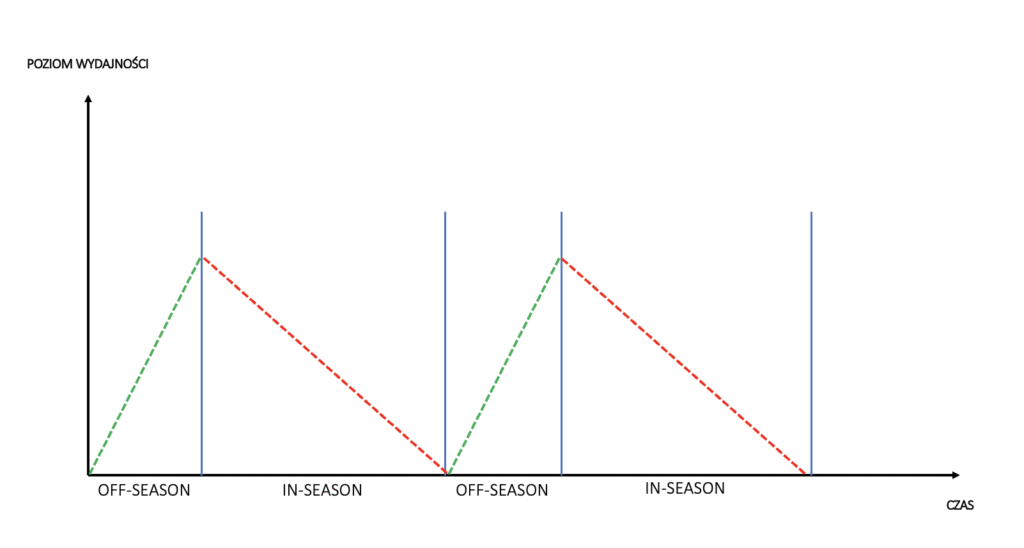 POZIOM WYDAJNOŚCI

OFF-SEASON
IN-SEASON
OFF-SEASON
IN-SEASON

CZAS